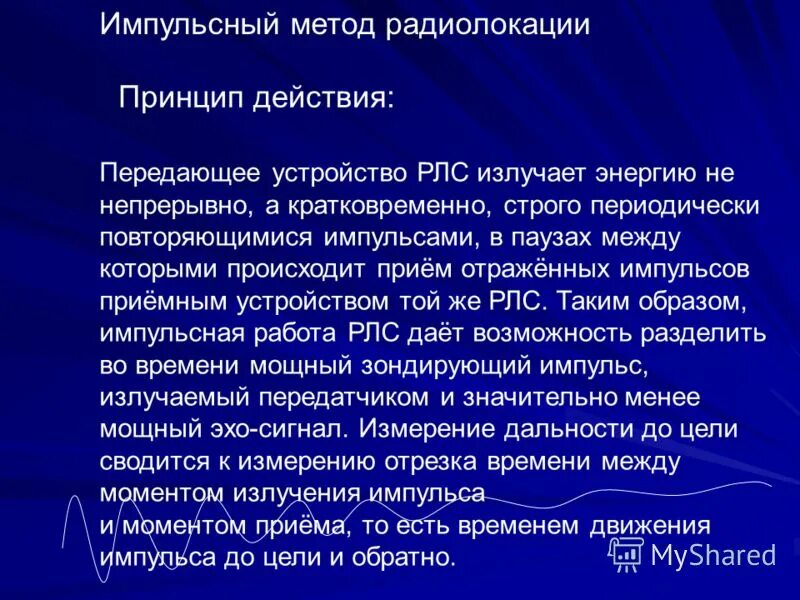 Импульсный метод радиолокации

Принцип действия:

Передающее устройство РЛС излучает энергию не непрерывно, а кратковременно, строго периодически повторяющимися импульсами, в паузах между которыми происходит приём отражённых импульсов приёмным устройством той же РЛС. Таким образом, импульсная работа РЛС даёт возможность разделить во времени мощный зондирующий импульс, излучаемый передатчиком и значительно менее мощный эхо-сигнал. Измерение дальности до цели сводится к измерению отрезка времени между моментом излучения импульса
и моментом приёма, то есть временем движения импульса до цели и обратно.

MyShared